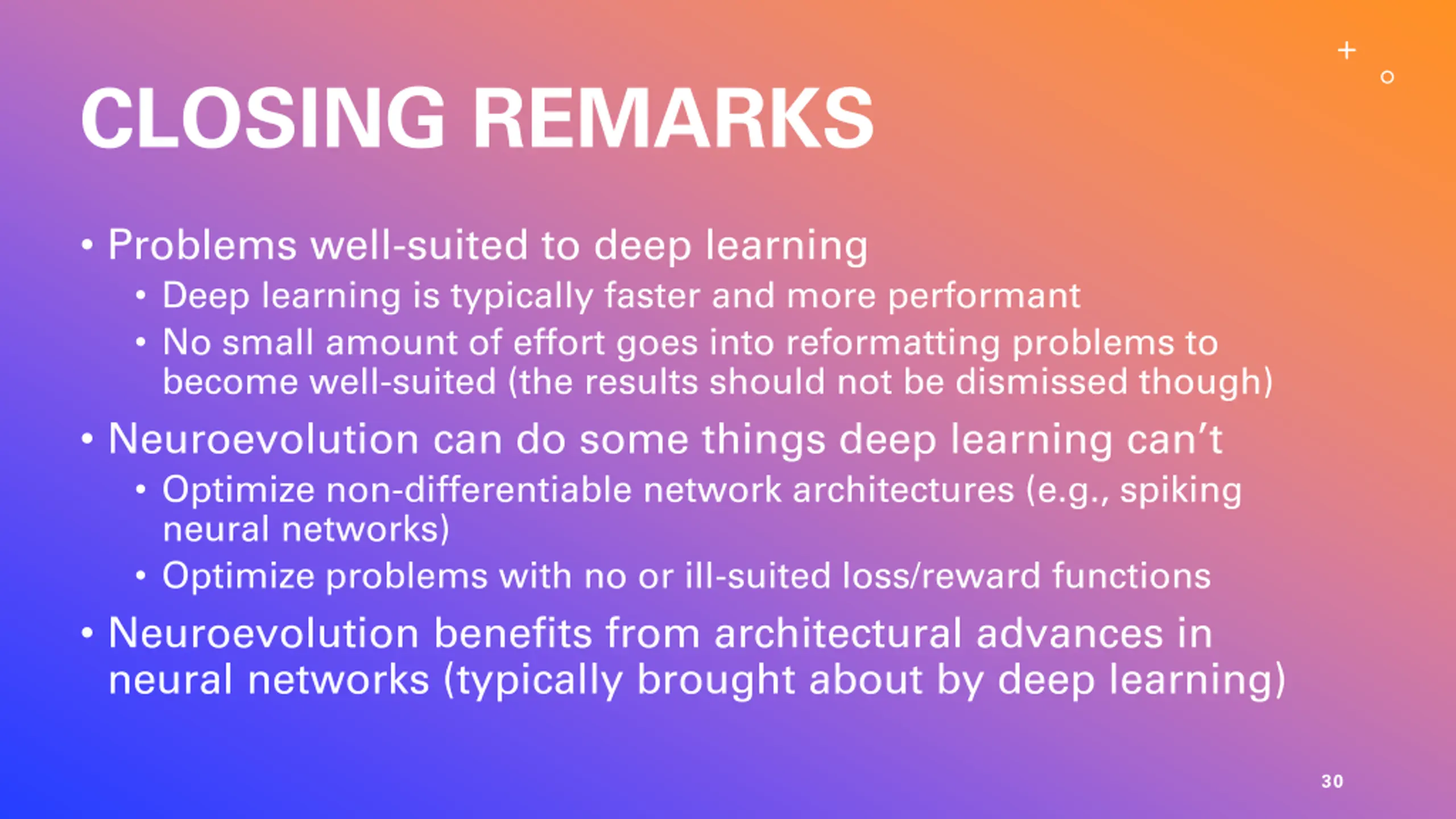 CLOSING REMARKS

• Problems well-suited to deep learning
  • Deep learning is typically faster and more performant
  • No small amount of effort goes into reformatting problems to become well-suited (the results should not be dismissed though)
• Neuroevolution can do some things deep learning can't
  • Optimize non-differentiable network architectures (e.g., spiking neural networks)
  • Optimize problems with no or ill-suited loss/reward functions
• Neuroevolution benefits from architectural advances in neural networks (typically brought about by deep learning)

30